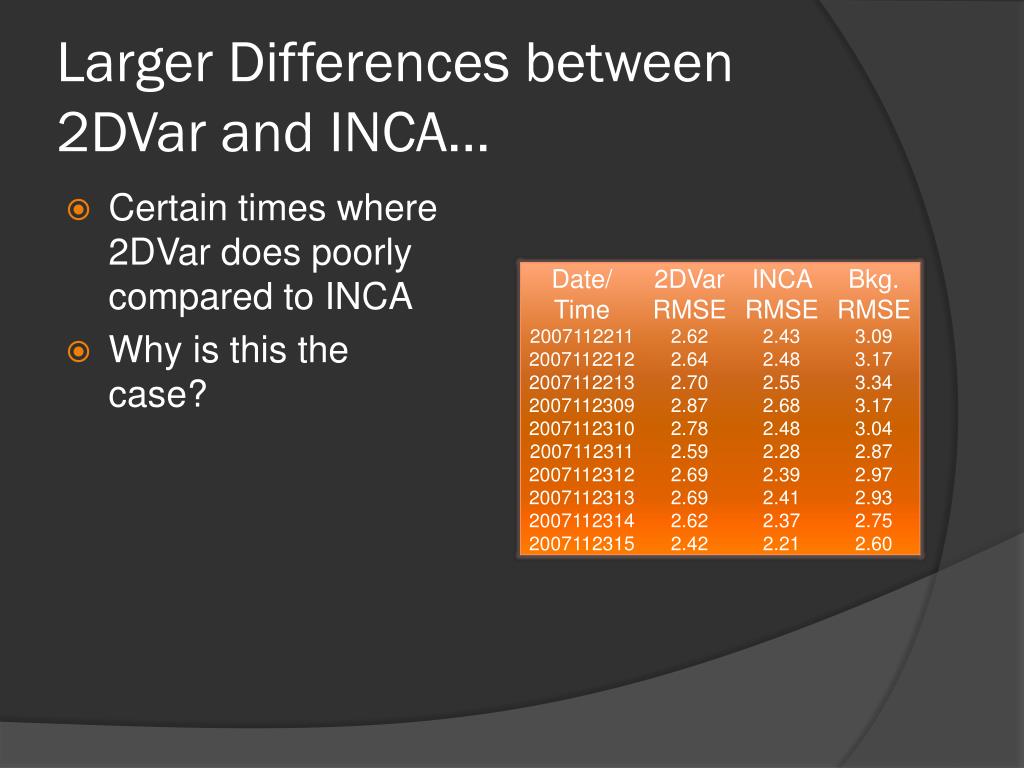 Larger Differences between 2DVar and INCA…

Certain times where 2DVar does poorly compared to INCA

Why is this the case?

| Date/ Time | 2DVar RMSE | INCA RMSE | Bkg. RMSE |
|---|---|---|---|
| 2007112211 | 2.62 | 2.43 | 3.09 |
| 2007112212 | 2.64 | 2.48 | 3.17 |
| 2007112213 | 2.70 | 2.55 | 3.34 |
| 2007112309 | 2.87 | 2.68 | 3.17 |
| 2007112310 | 2.78 | 2.48 | 3.04 |
| 2007112311 | 2.59 | 2.28 | 2.87 |
| 2007112312 | 2.69 | 2.39 | 2.97 |
| 2007112313 | 2.69 | 2.41 | 2.93 |
| 2007112314 | 2.62 | 2.37 | 2.75 |
| 2007112315 | 2.42 | 2.21 | 2.60 |